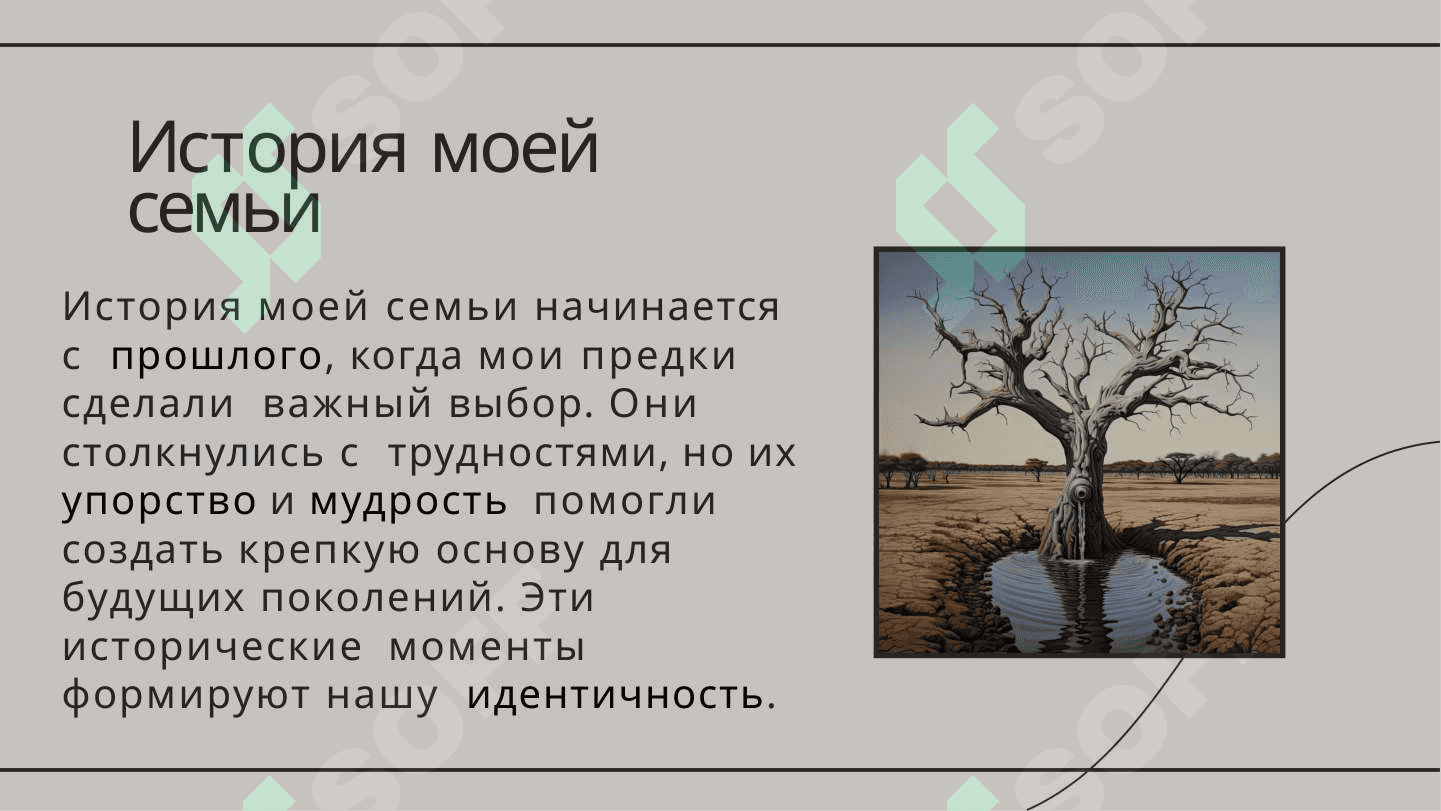 История моей семьи

История моей семьи начинается с прошлого, когда мои предки сделали важный выбор. Они столкнулись с трудностями, но их упорство и мудрость помогли создать крепкую основу для будущих поколений. Эти исторические моменты формируют нашу идентичность.